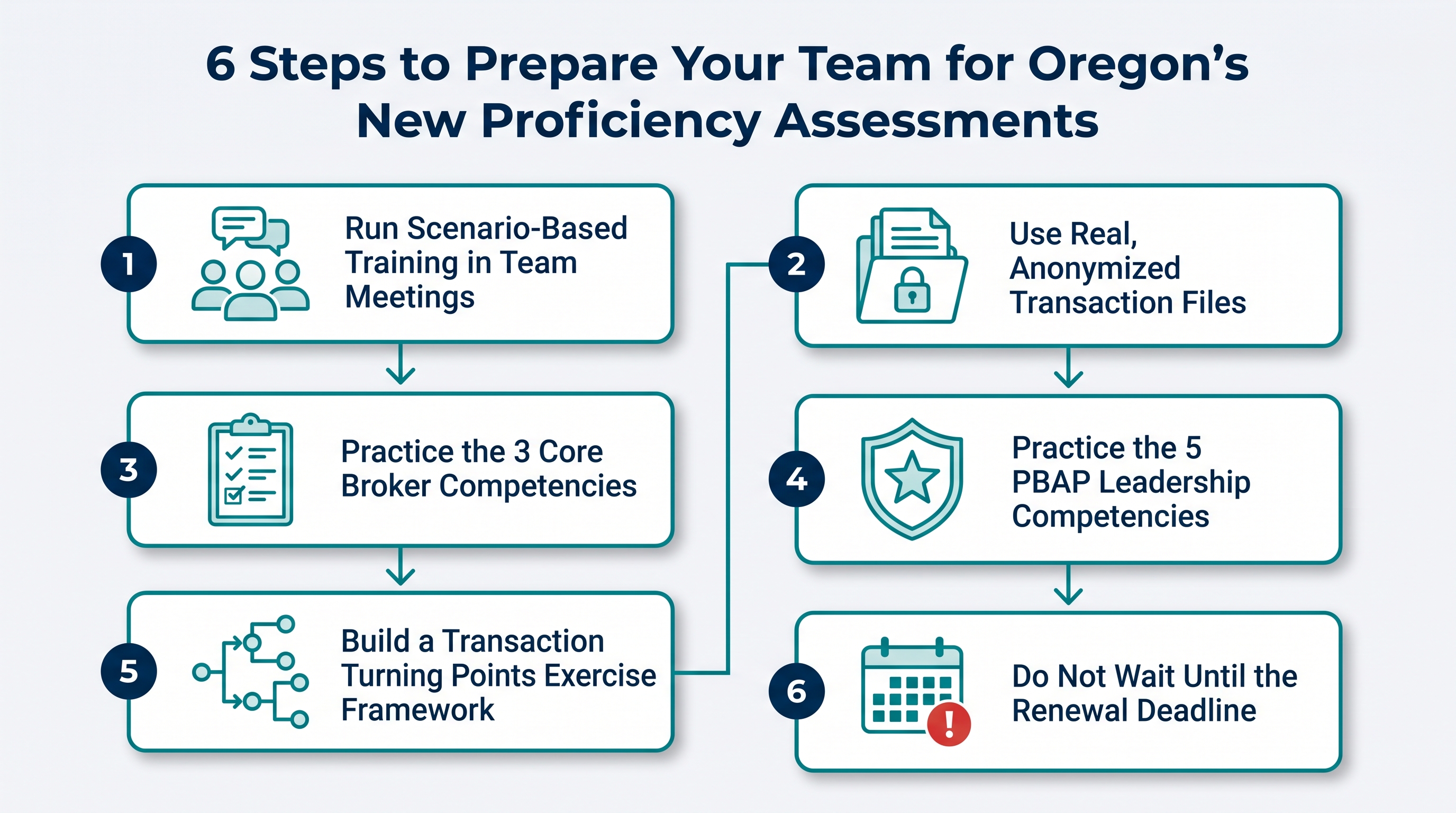 6 Steps to Prepare Your Team for Oregon's New Proficiency Assessments

1 Run Scenario-Based Training in Team Meetings

2 Use Real, Anonymized Transaction Files

3 Practice the 3 Core Broker Competencies

4 Practice the 5 PBAP Leadership Competencies

5 Build a Transaction Turning Points Exercise Framework

6 Do Not Wait Until the Renewal Deadline